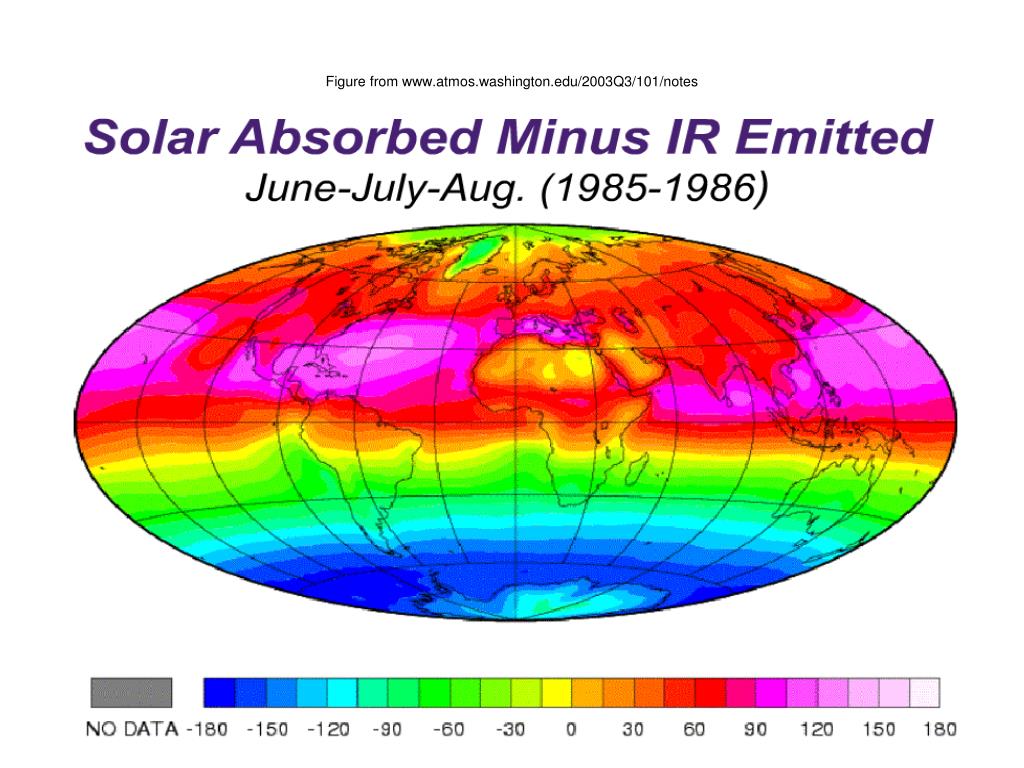 Figure from www.atmos.washington.edu/2003Q3/101/notes

Solar Absorbed Minus IR Emitted
June-July-Aug. (1985-1986)

NO DATA -180 -150 -120 -90 -60 -30 0 30 60 90 120 150 180